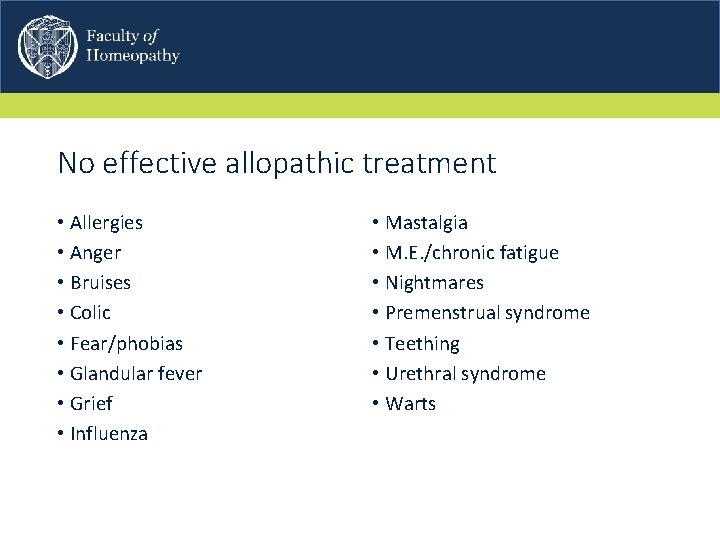 Faculty of Homeopathy

No effective allopathic treatment

• Allergies
• Anger
• Bruises
• Colic
• Fear/phobias
• Glandular fever
• Grief
• Influenza

• Mastalgia
• M.E./chronic fatigue
• Nightmares
• Premenstrual syndrome
• Teething
• Urethral syndrome
• Warts